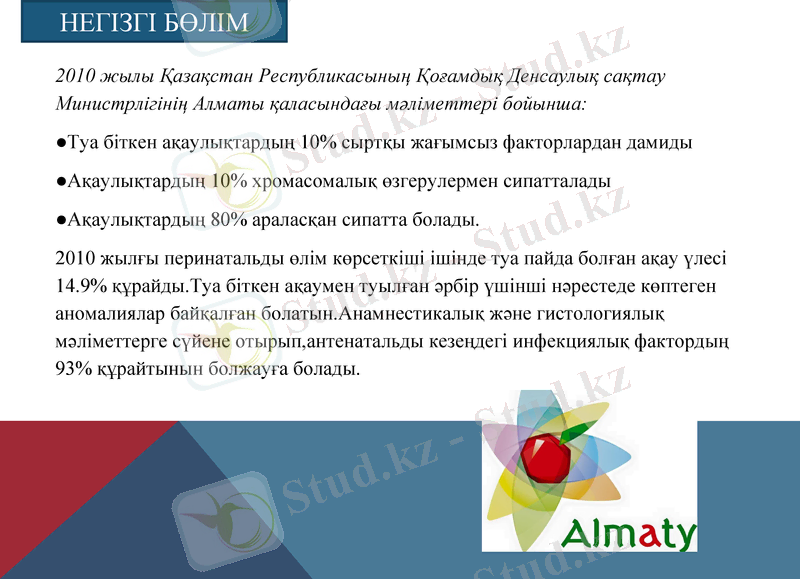 НЕГІЗГІ БӨЛІМ

2010 жылы Қазақстан Республикасының Қоғамдық Денсаулық сақтау Министрлігінің Алматы қаласындағы мәліметтері бойынша:

●Туа біткен ақаулықтардың 10% сыртқы жағымсыз факторлардан дамиды

●Ақаулықтардың 10% хромасомалық өзгерулермен сипатталады

●Ақаулықтардың 80% араласқан сипатта болады.

2010 жылғы перинатальды өлім көрсеткіші ішінде туа пайда болған ақау үлесі 14.9% құрайды.Туа біткен ақаумен туылған әрбір үшінші нәрестеде көптеген аномалиялар байқалған болатын.Анамнестикалық және гистологиялық мәліметтерге сүйене отырып,антенатальды кезеңдегі инфекциялық фактордың 93% құрайтынын болжауға болады.

Stud.kz - Stud.kz

Almaty